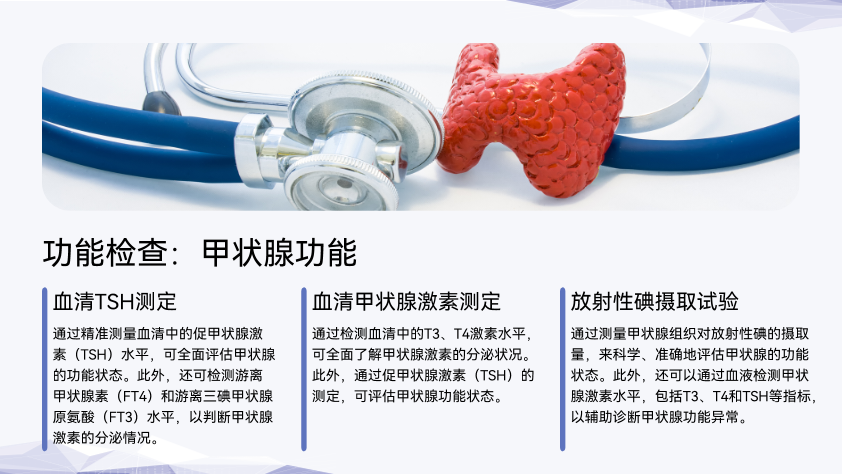 功能检查：甲状腺功能

血清TSH测定

通过精准测量血清中的促甲状腺激素（TSH）水平，可全面评估甲状腺的功能状态。此外，还可检测游离甲状腺素（FT4）和游离三碘甲状腺原氨酸（FT3）水平，以判断甲状腺激素的分泌情况。

血清甲状腺激素测定

通过检测血清中的T3、T4激素水平，可全面了解甲状腺激素的分泌状况。此外，通过促甲状腺激素（TSH）的测定，可评估甲状腺功能状态。

放射性碘摄取试验

通过测量甲状腺组织对放射性碘的摄取量，来科学、准确地评估甲状腺的功能状态。此外，还可以通过血液检测甲状腺激素水平，包括T3、T4和TSH等指标，以辅助诊断甲状腺功能异常。